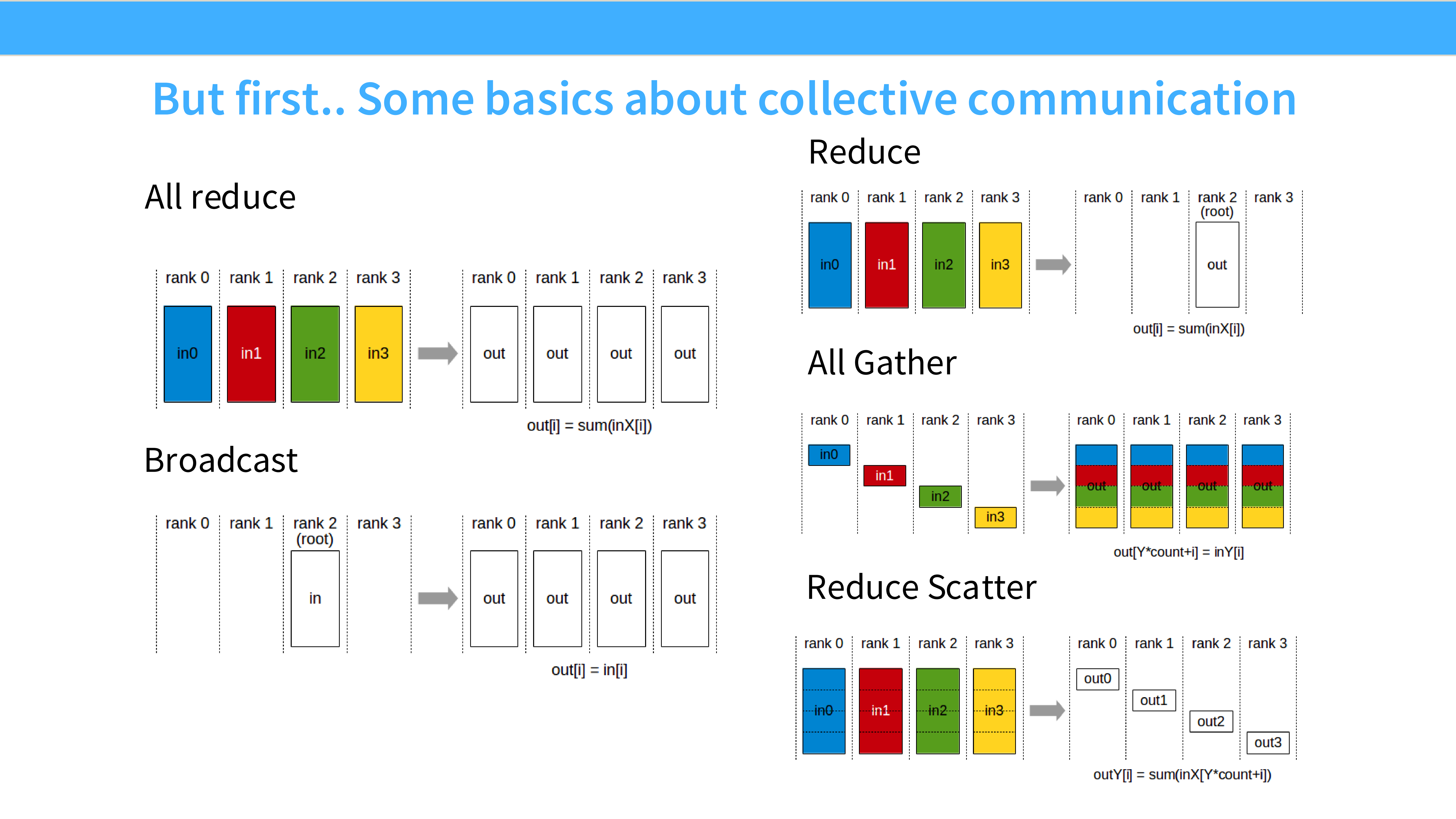 But first.. Some basics about collective communication

All reduce

rank 0 rank 1 rank 2 rank 3

in0 in1 in2 in3

rank 0 rank 1 rank 2 rank 3

out out out out

out[i] = sum(inX[i])

Broadcast

rank 0 rank 1 rank 2 (root) rank 3

in

rank 0 rank 1 rank 2 rank 3

out out out out

out[i] = in[i]

Reduce

rank 0 rank 1 rank 2 rank 3

in0 in1 in2 in3

rank 0 rank 1 rank 2 (root) rank 3

out

out[i] = sum(inX[i])

All Gather

rank 0 rank 1 rank 2 rank 3

in0 in1 in2 in3

rank 0 rank 1 rank 2 rank 3

out out out out

out[Y*count+i] = inY[i]

Reduce Scatter

rank 0 rank 1 rank 2 rank 3

in0 in1 in2 in3

rank 0 rank 1 rank 2 rank 3

out0 out1 out2 out3

outY[i] = sum(inX[Y*count+i])